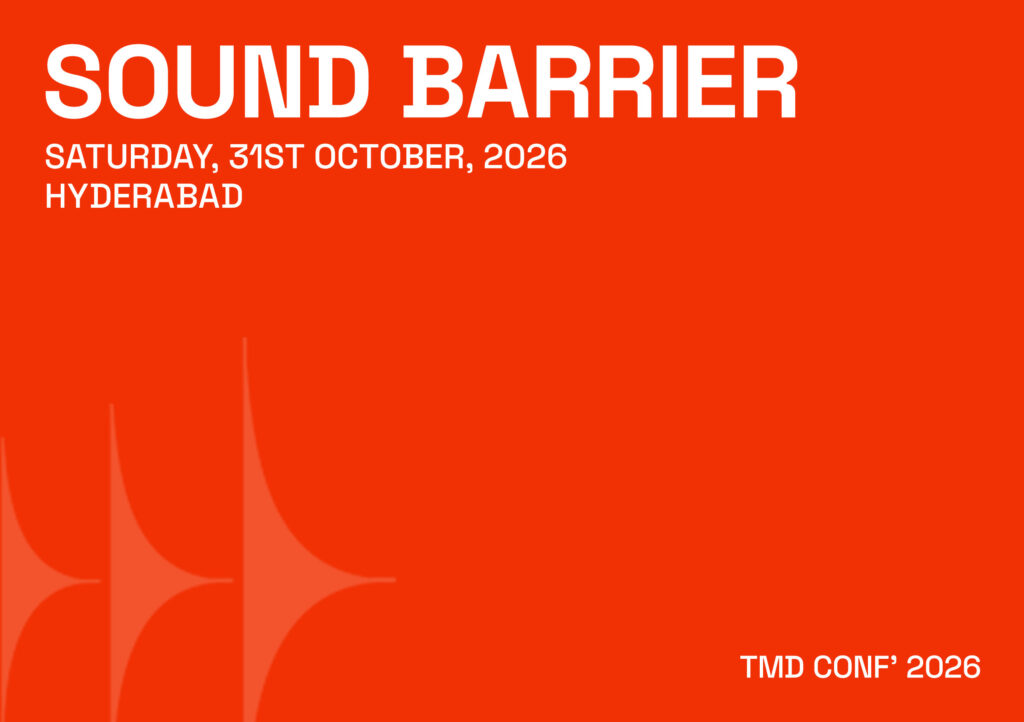 SOUND BARRIER

SATURDAY, 31ST OCTOBER, 2026
HYDERABAD

TMD CONF' 2026